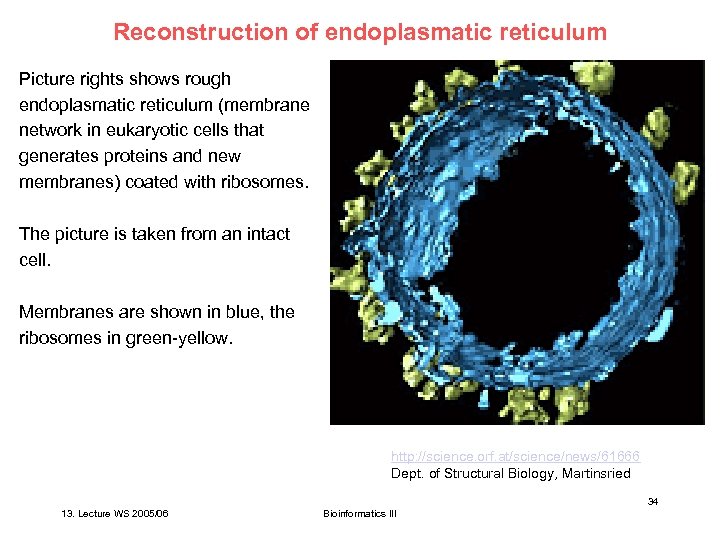 Reconstruction of endoplasmatic reticulum

Picture rights shows rough endoplasmatic reticulum (membrane network in eukaryotic cells that generates proteins and new membranes) coated with ribosomes.

The picture is taken from an intact cell.

Membranes are shown in blue, the ribosomes in green-yellow.

http://science.orf.at/science/news/61666
Dept. of Structural Biology, Martinsried

34

13. Lecture WS 2005/06

Bioinformatics III